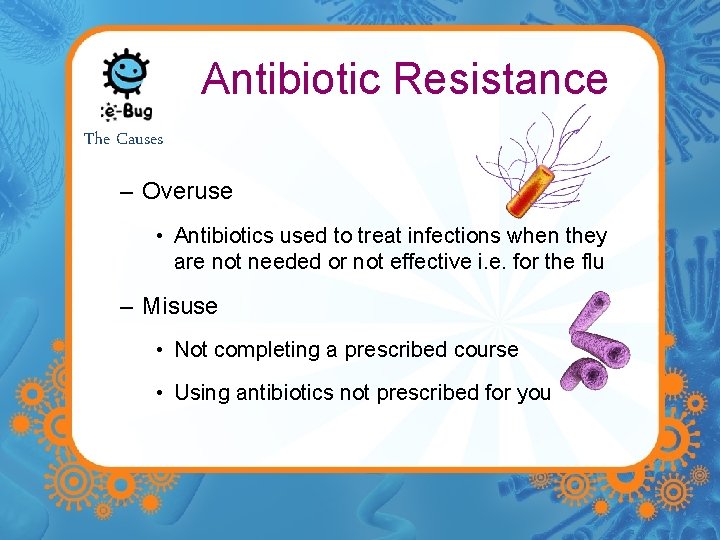 e-Bug

Antibiotic Resistance

The Causes

– Overuse

• Antibiotics used to treat infections when they are not needed or not effective i.e. for the flu

– Misuse

• Not completing a prescribed course

• Using antibiotics not prescribed for you